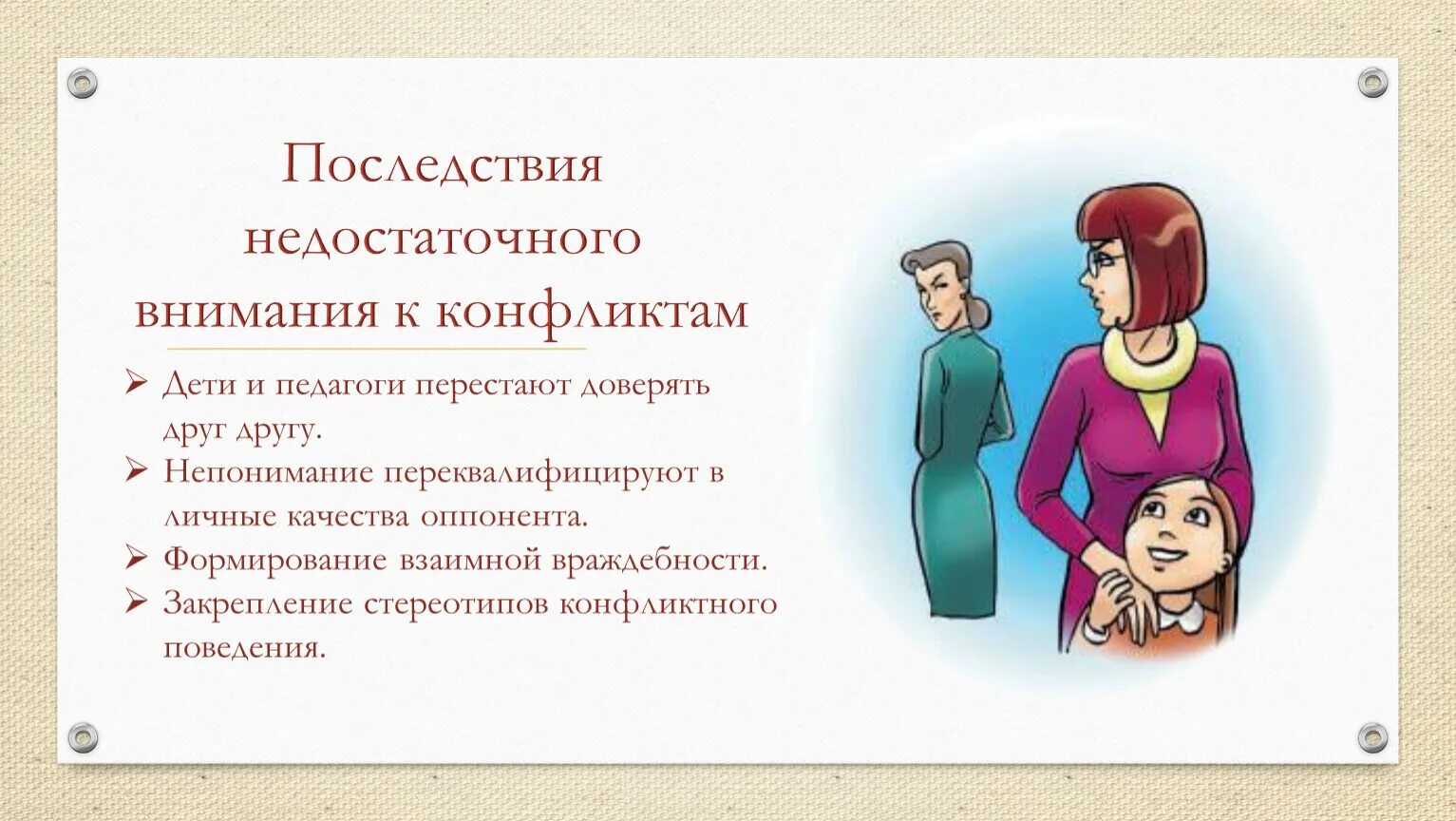 Последствия недостаточного внимания к конфликтам

➢ Дети и педагоги перестают доверять друг другу.
➢ Непонимание переквалифицируют в личные качества оппонента.
➢ Формирование взаимной враждебности.
➢ Закрепление стереотипов конфликтного поведения.